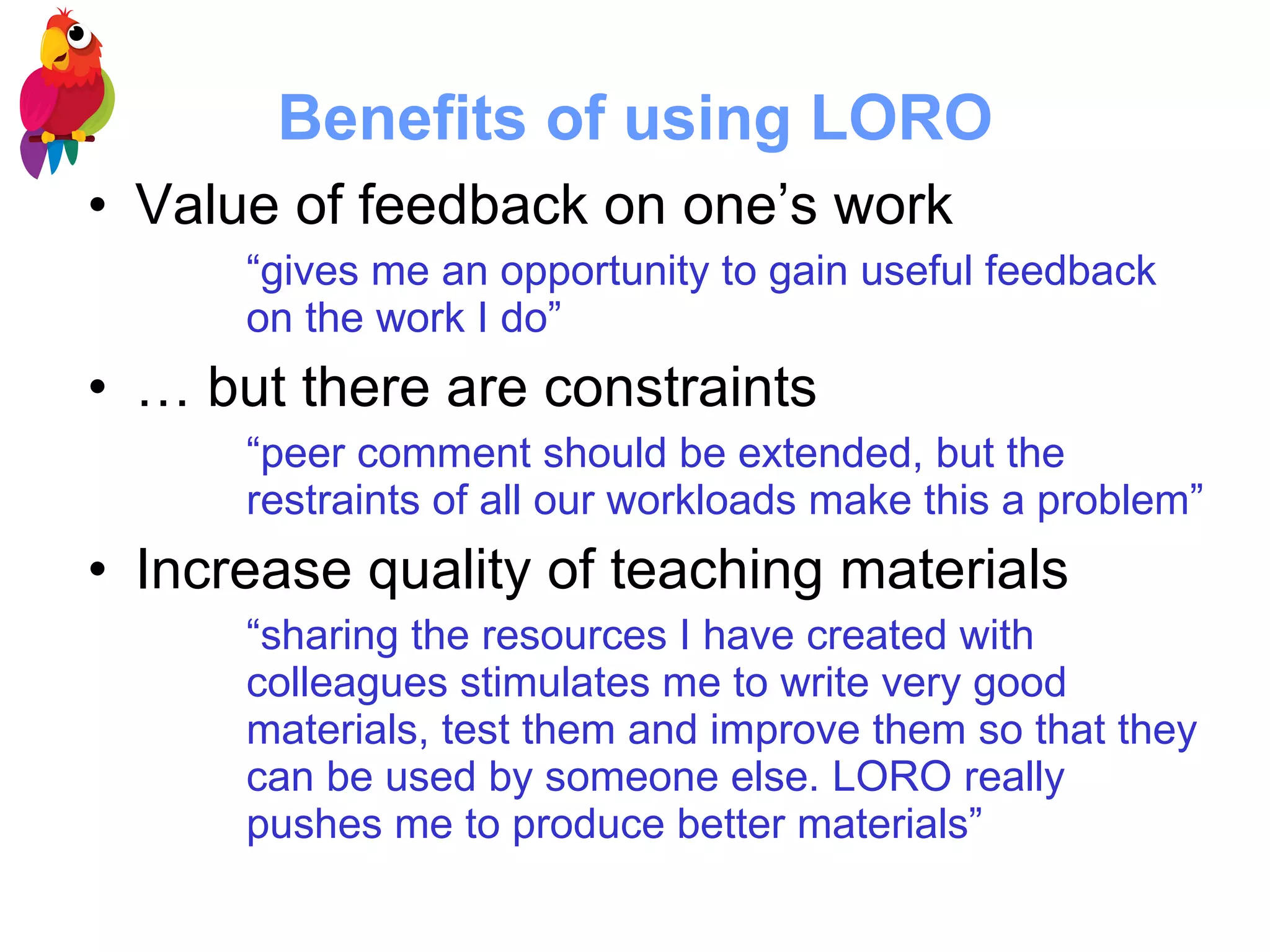 Benefits of using LORO

• Value of feedback on one’s work

“gives me an opportunity to gain useful feedback on the work I do”

• … but there are constraints

“peer comment should be extended, but the restraints of all our workloads make this a problem”

• Increase quality of teaching materials

“sharing the resources I have created with colleagues stimulates me to write very good materials, test them and improve them so that they can be used by someone else. LORO really pushes me to produce better materials”